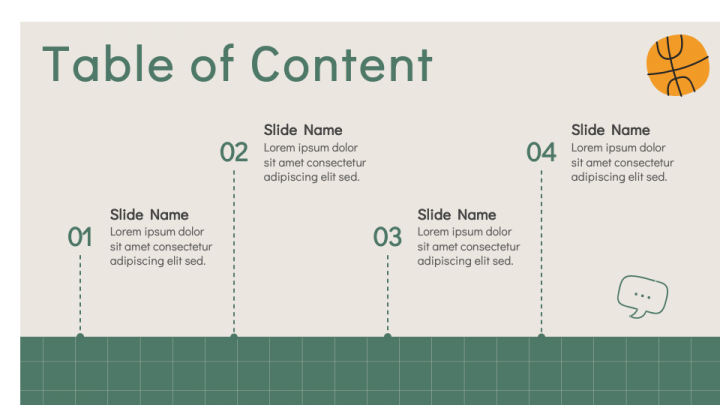 Table of Content

01
Slide Name
Lorem ipsum dolor sit amet consectetur adipiscing elit sed.

02
Slide Name
Lorem ipsum dolor sit amet consectetur adipiscing elit sed.

03
Slide Name
Lorem ipsum dolor sit amet consectetur adipiscing elit sed.

04
Slide Name
Lorem ipsum dolor sit amet consectetur adipiscing elit sed.